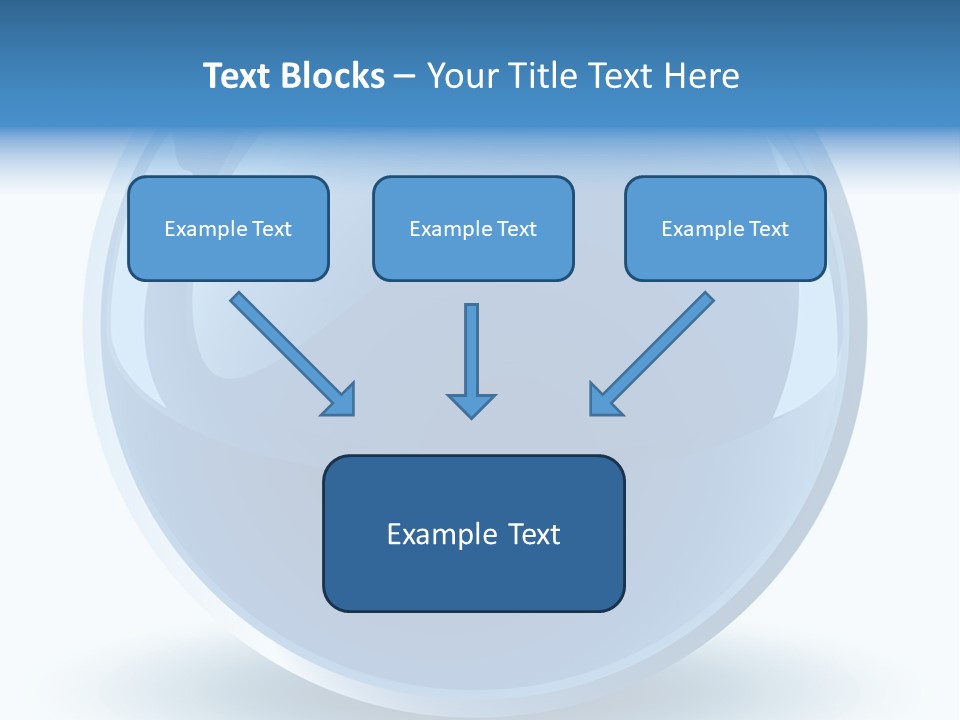 Text Blocks – Your Title Text Here

Example Text

Example Text

Example Text

Example Text